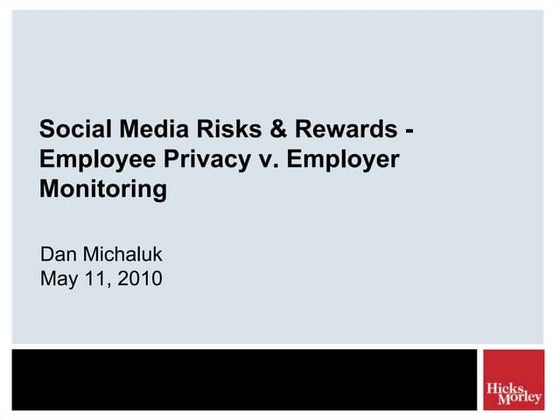 Social Media Risks & Rewards - Employee Privacy v. Employer Monitoring

Dan Michaluk
May 11, 2010

Hicks Morley